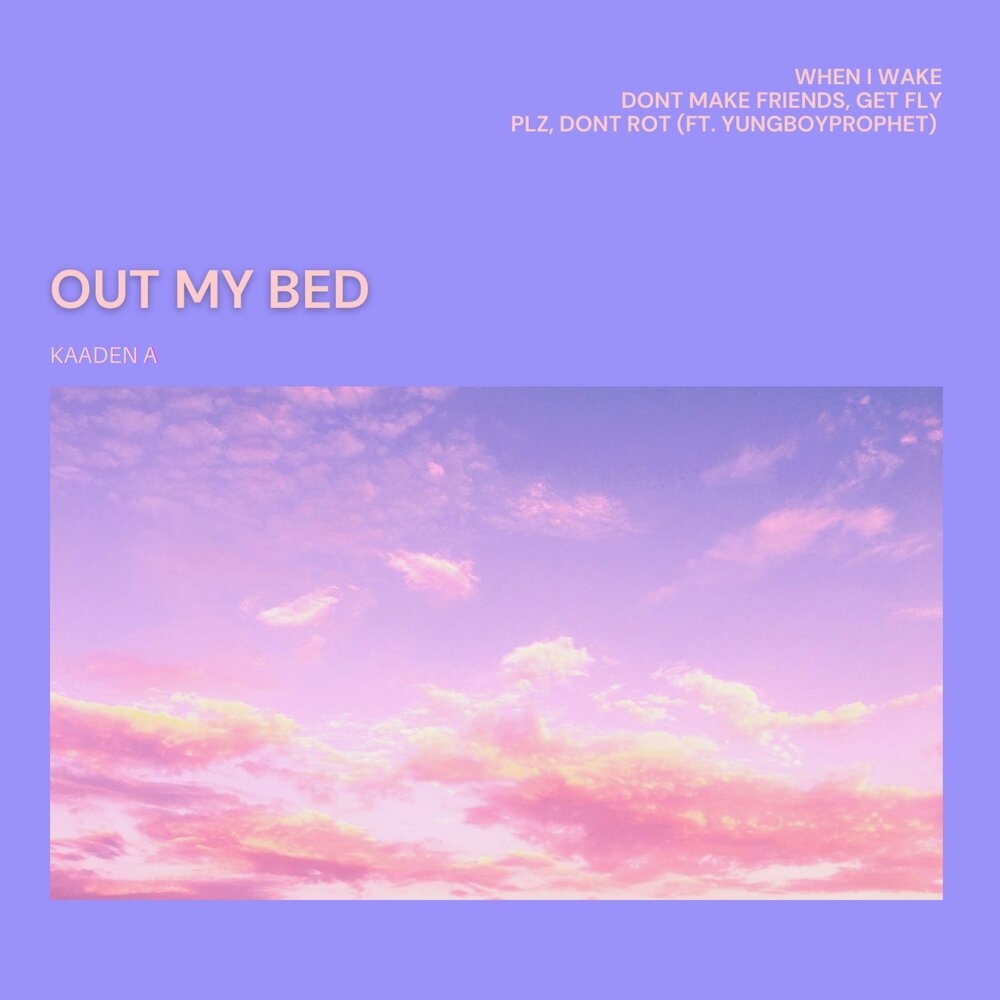 WHEN I WAKE
DONT MAKE FRIENDS, GET FLY
PLZ, DONT ROT (FT. YUNGBOYPROPHET)

OUT MY BED

KAADEN A